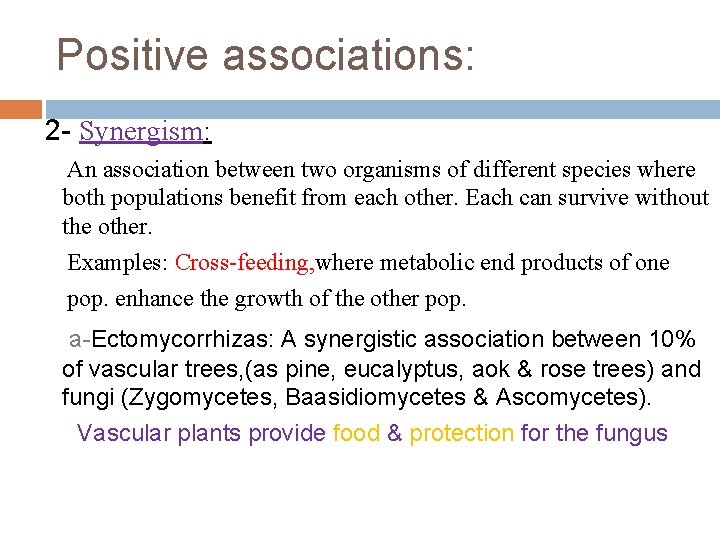 Positive associations:

2- Synergism:

An association between two organisms of different species where both populations benefit from each other. Each can survive without the other.

Examples: Cross-feeding,where metabolic end products of one pop. enhance the growth of the other pop.

a-Ectomycorrhizas: A synergistic association between 10% of vascular trees,(as pine, eucalyptus, aok & rose trees) and fungi (Zygomycetes, Baasidiomycetes & Ascomycetes).

Vascular plants provide food & protection for the fungus